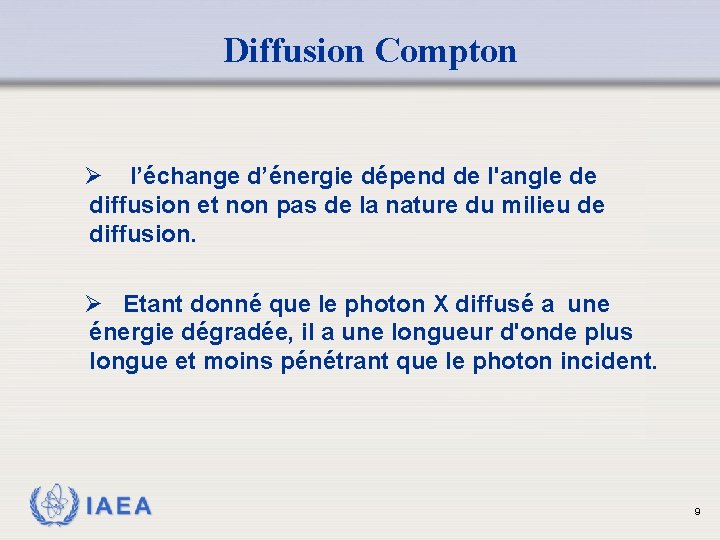 Diffusion Compton

➢ l’échange d’énergie dépend de l'angle de diffusion et non pas de la nature du milieu de diffusion.

➢ Etant donné que le photon X diffusé a une énergie dégradée, il a une longueur d'onde plus longue et moins pénétrant que le photon incident.

IAEA

9